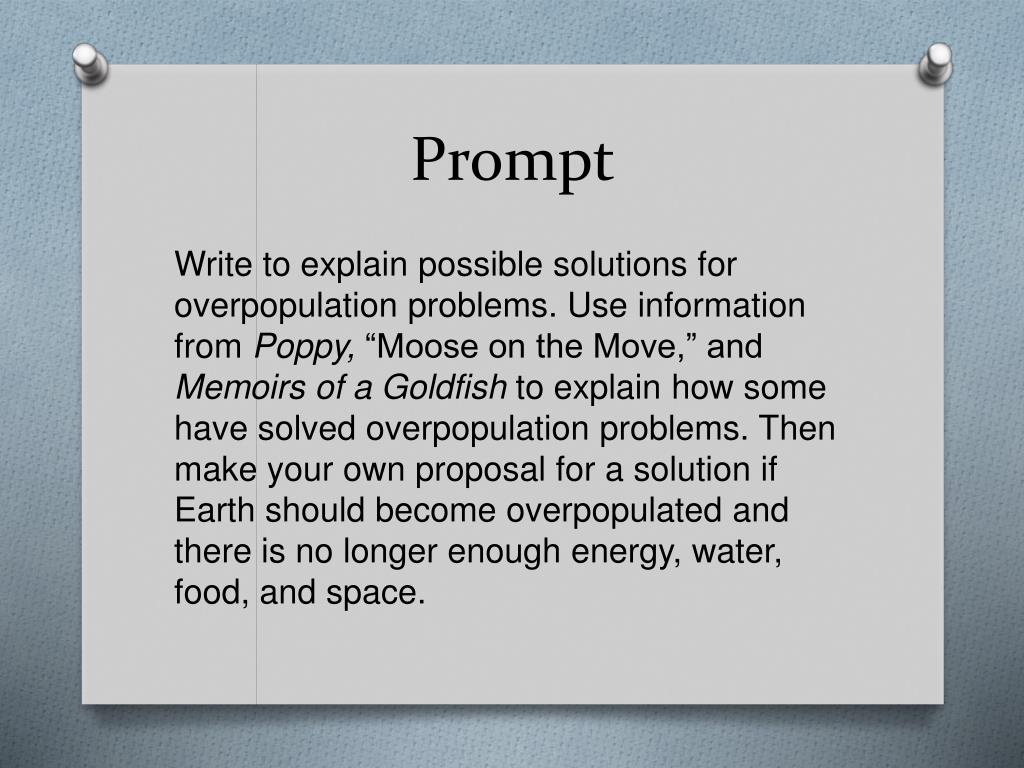 Prompt

Write to explain possible solutions for overpopulation problems. Use information from Poppy, “Moose on the Move,” and Memoirs of a Goldfish to explain how some have solved overpopulation problems. Then make your own proposal for a solution if Earth should become overpopulated and there is no longer enough energy, water, food, and space.